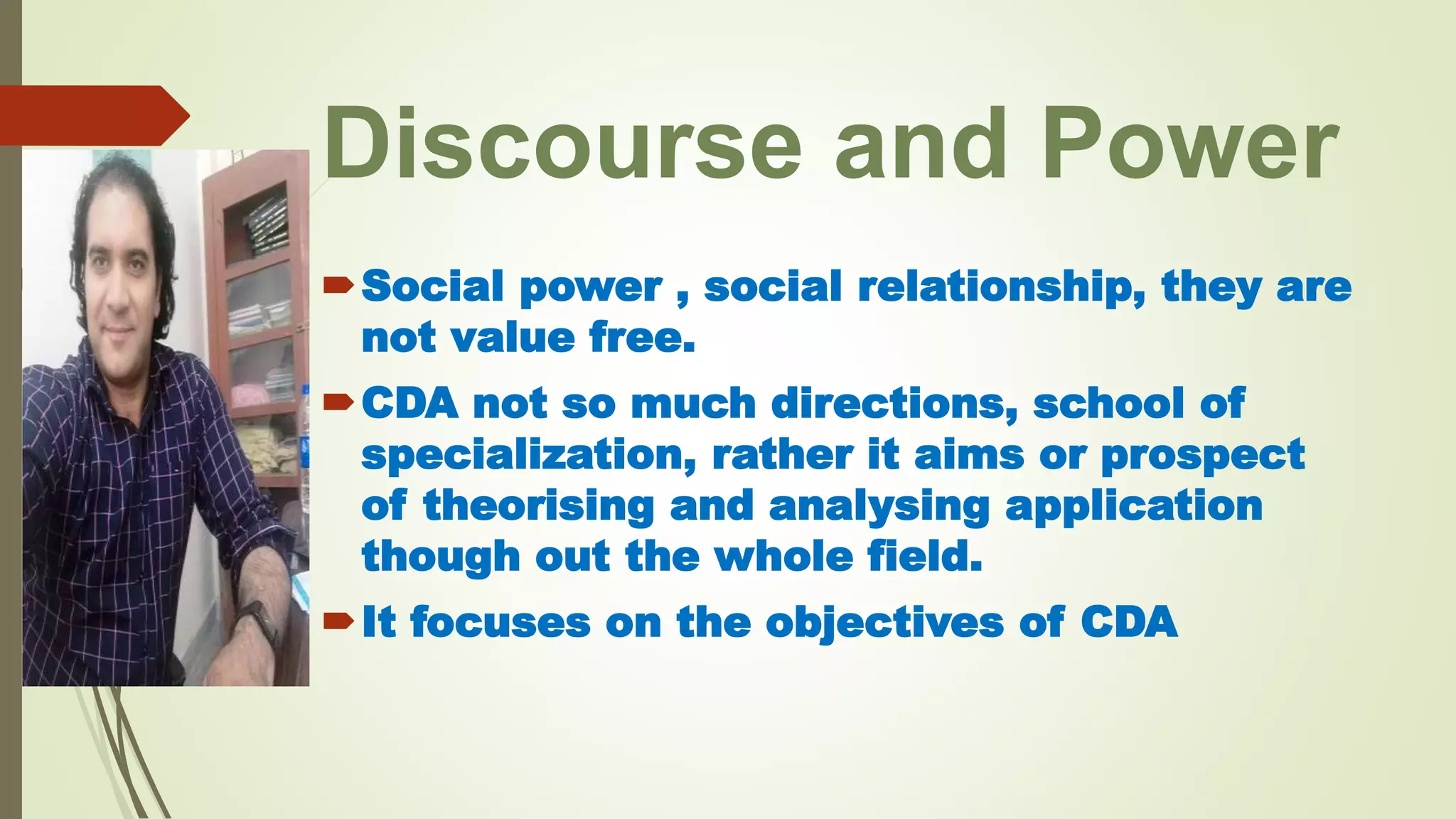 Discourse and Power

Social power , social relationship, they are not value free.

CDA not so much directions, school of specialization, rather it aims or prospect of theorising and analysing application though out the whole field.

It focuses on the objectives of CDA